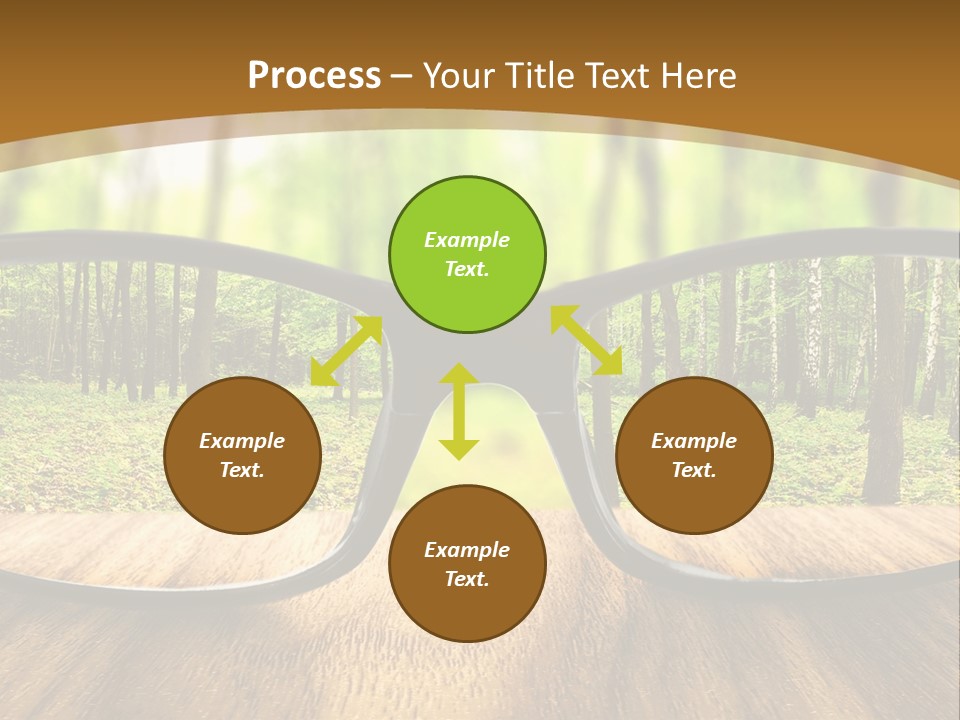 Process – Your Title Text Here

Example Text.

Example Text.

Example Text.

Example Text.